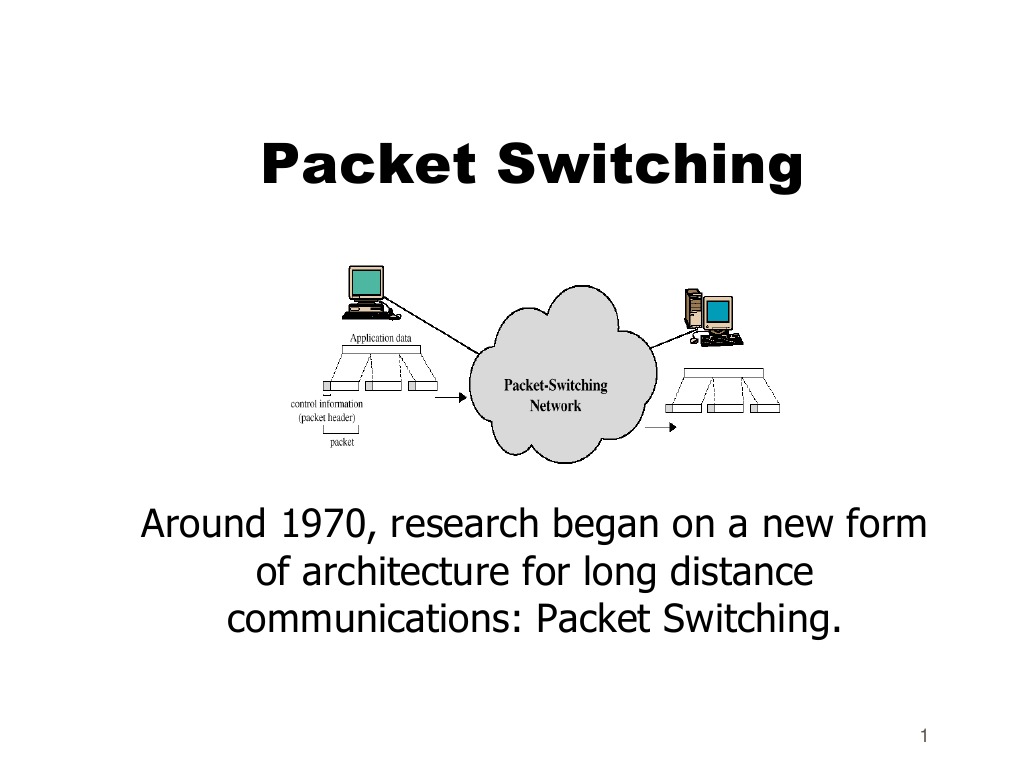 Packet Switching

Application data

control information
(packet header)

packet

Packet-Switching
Network

Around 1970, research began on a new form of architecture for long distance communications: Packet Switching.

1